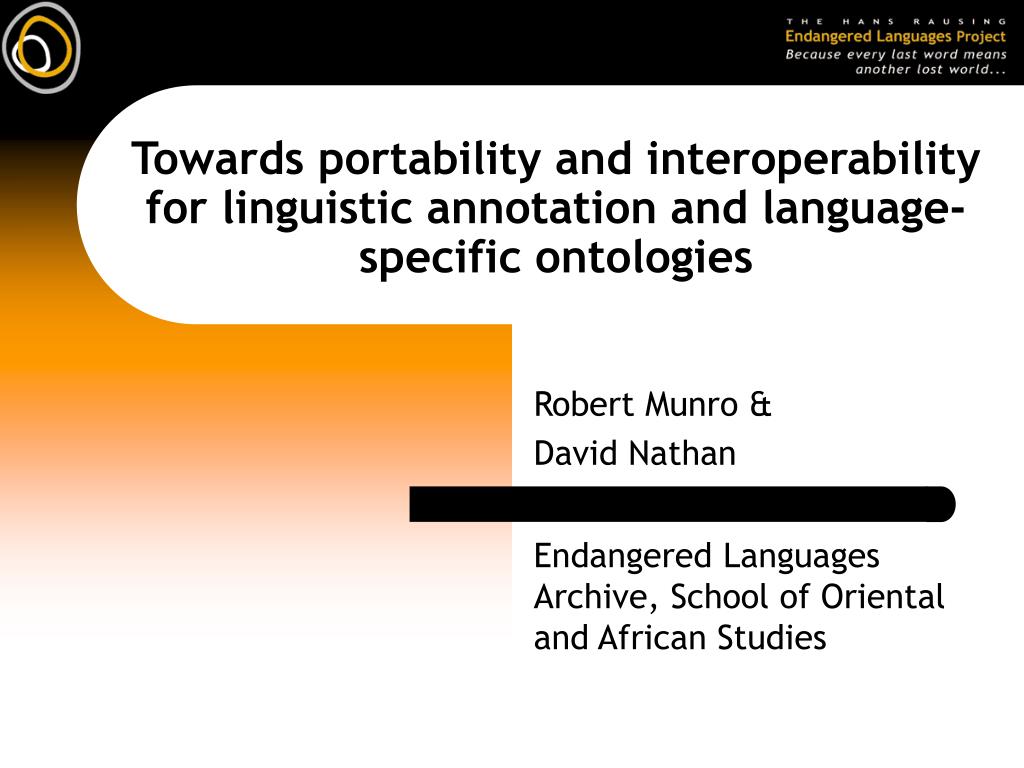 THE HANS RAUSING
Endangered Languages Project
Because every last word means another lost world...

Towards portability and interoperability for linguistic annotation and language-specific ontologies

Robert Munro &
David Nathan

Endangered Languages Archive, School of Oriental and African Studies